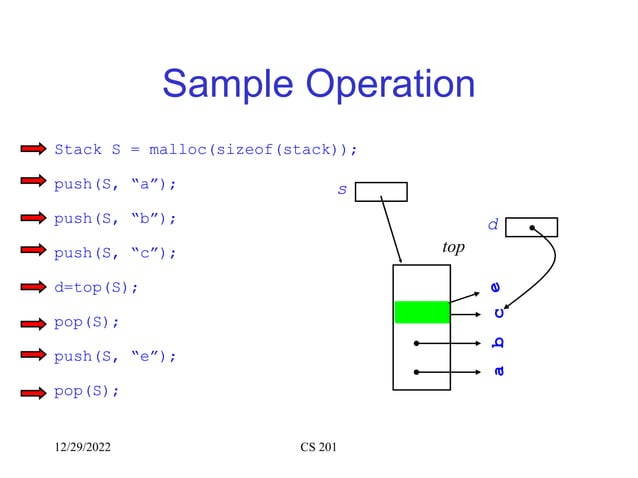 Sample Operation

Stack S = malloc(sizeof(stack));

push(S, “a”);

push(S, “b”);

push(S, “c”);

d=top(S);

pop(S);

push(S, “e”);

pop(S);

s

d

top

e

c

b

a

12/29/2022

CS 201